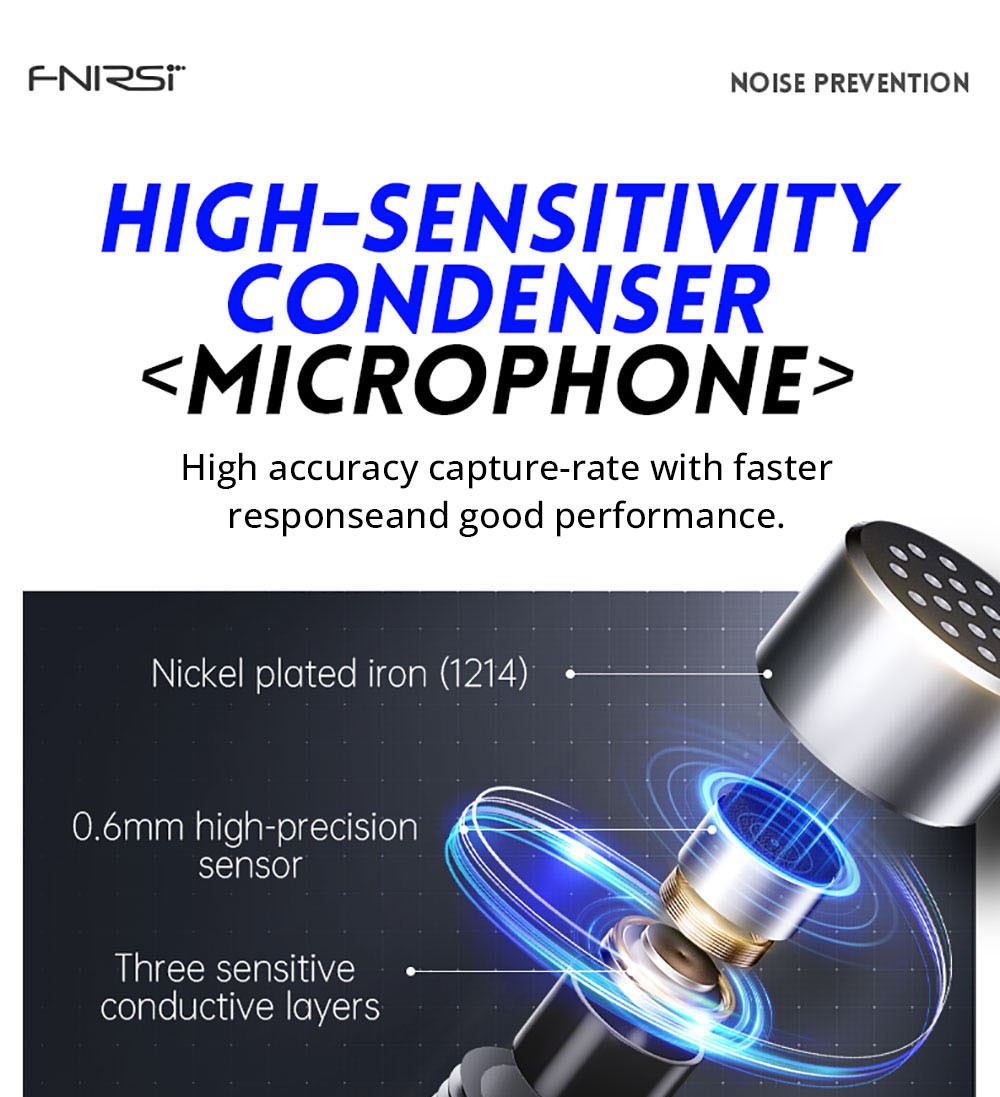 FNIRSI

NOISE PREVENTION

HIGH-SENSITIVITY CONDENSER <MICROPHONE>

High accuracy capture-rate with faster responseand good performance.

Nickel plated iron (1214)

0.6mm high-precision sensor

Three sensitive conductive layers